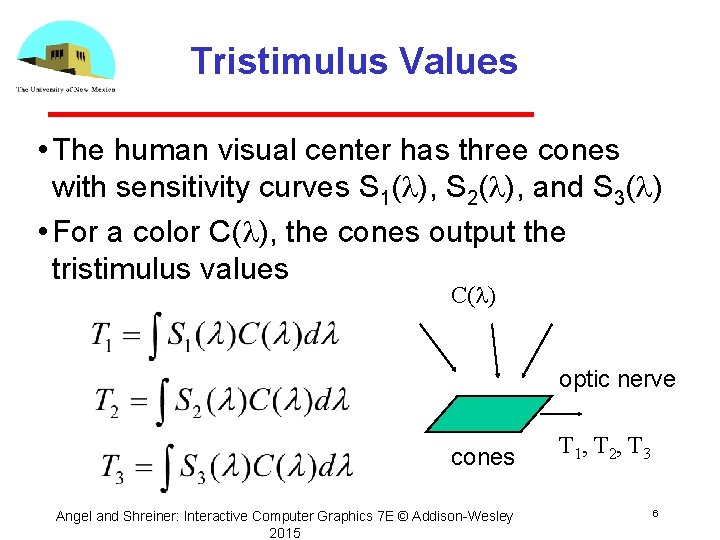 The University of New Mexico

Tristimulus Values

• The human visual center has three cones with sensitivity curves $S_1(\lambda)$, $S_2(\lambda)$, and $S_3(\lambda)$

• For a color $C(\lambda)$, the cones output the tristimulus values

$T_1 = \int S_1(\lambda)C(\lambda)d\lambda$

$T_2 = \int S_2(\lambda)C(\lambda)d\lambda$

$T_3 = \int S_3(\lambda)C(\lambda)d\lambda$

$C(\lambda)$

optic nerve

cones

$T_1, T_2, T_3$

Angel and Shreiner: Interactive Computer Graphics 7E © Addison-Wesley 2015

6